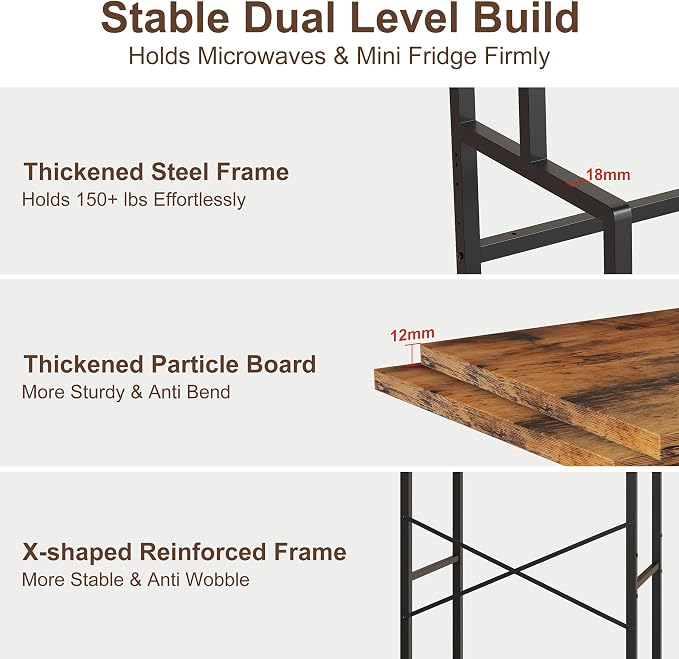 Stable Dual Level Build
Holds Microwaves & Mini Fridge Firmly

Thickened Steel Frame
Holds 150+ lbs Effortlessly

18mm

Thickened Particle Board
More Sturdy & Anti Bend

12mm

X-shaped Reinforced Frame
More Stable & Anti Wobble